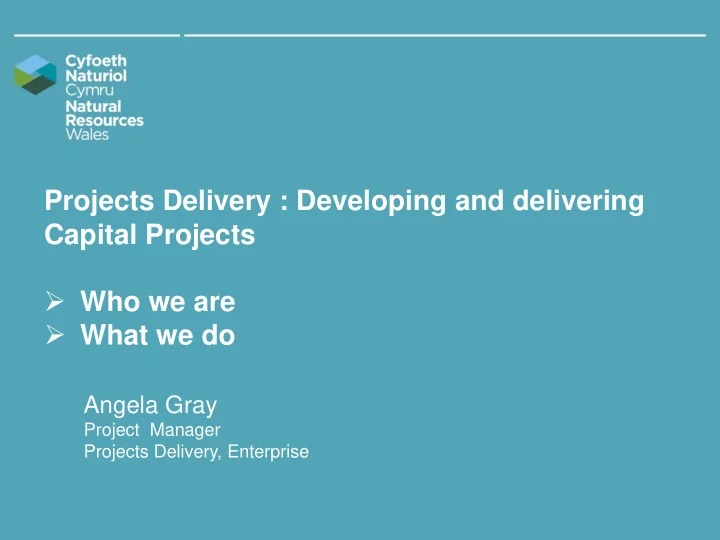 Cyfoeth
Naturiol
Cymru
Natural
Resources
Wales

Projects Delivery : Developing and delivering Capital Projects

➢ Who we are
➢ What we do

Angela Gray
Project Manager
Projects Delivery, Enterprise